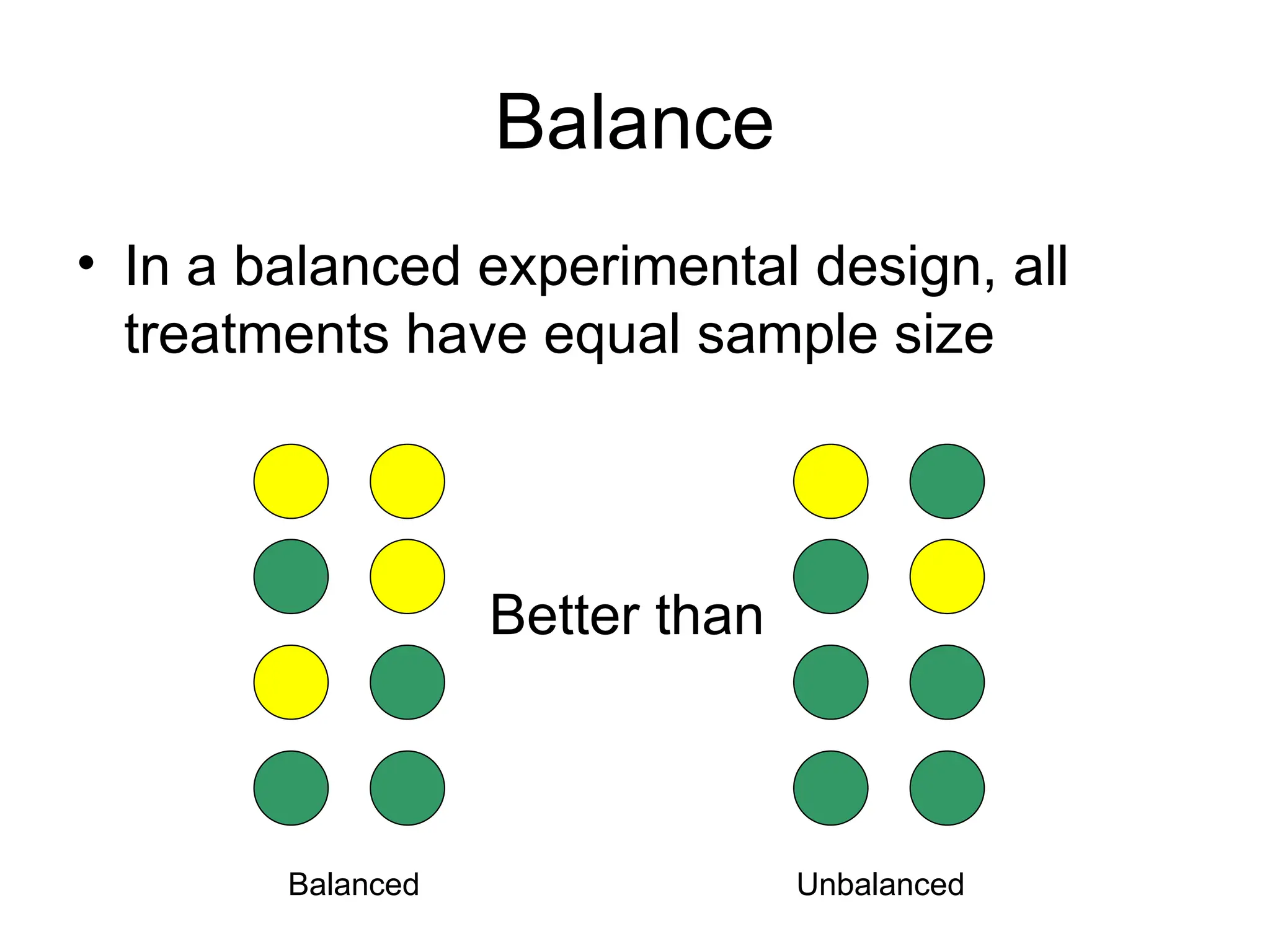 Balance

• In a balanced experimental design, all treatments have equal sample size

Better than

Balanced

Unbalanced